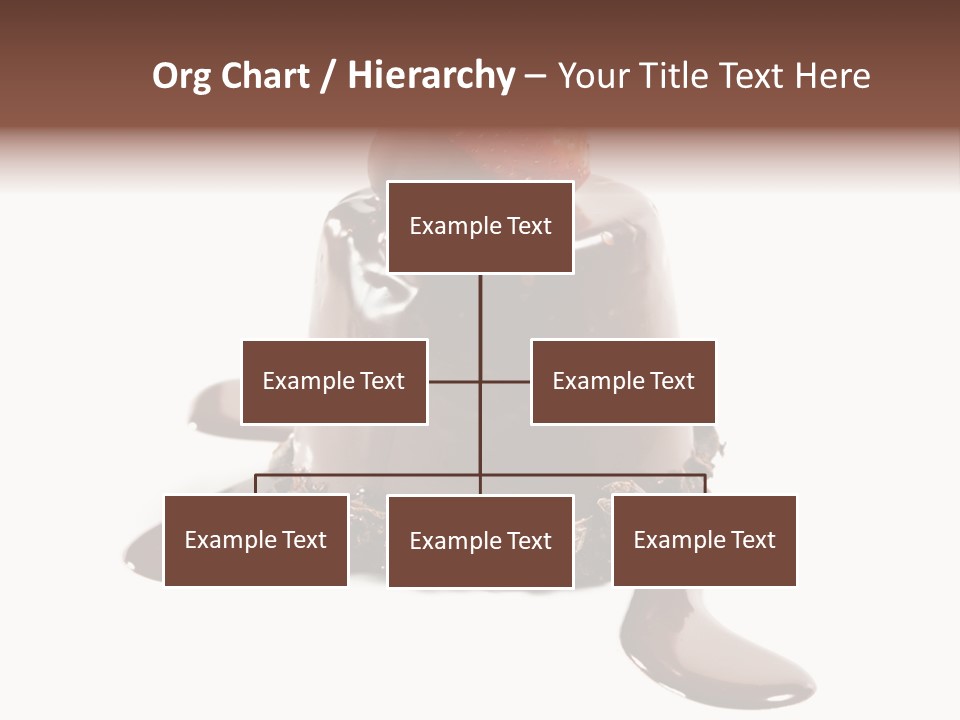 Org Chart / Hierarchy – Your Title Text Here

Example Text

Example Text

Example Text

Example Text

Example Text

Example Text